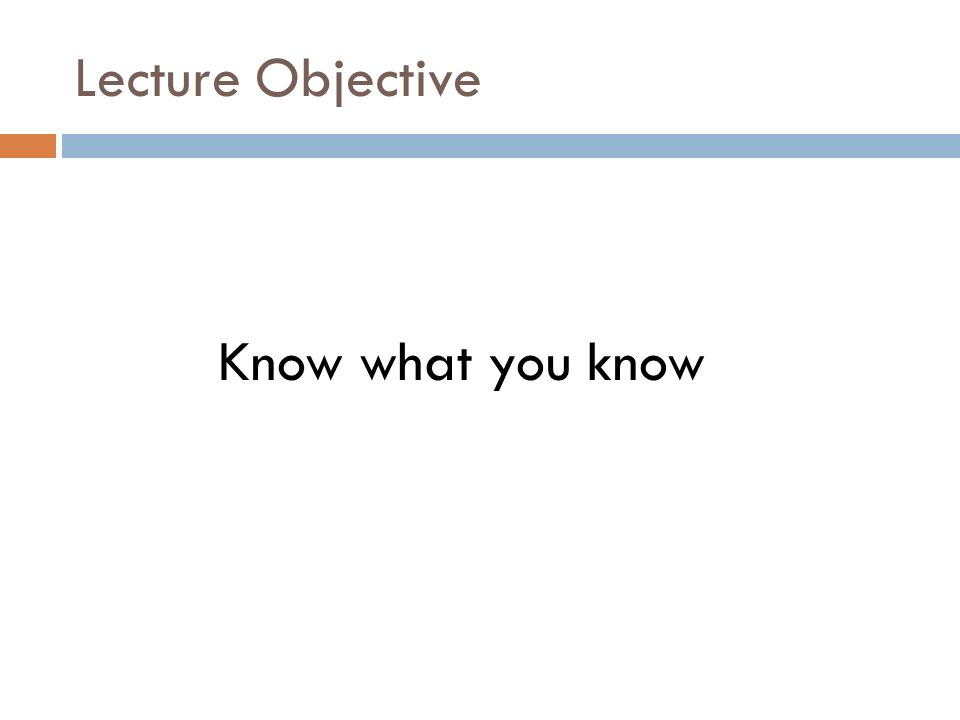 Lecture Objective

Know what you know